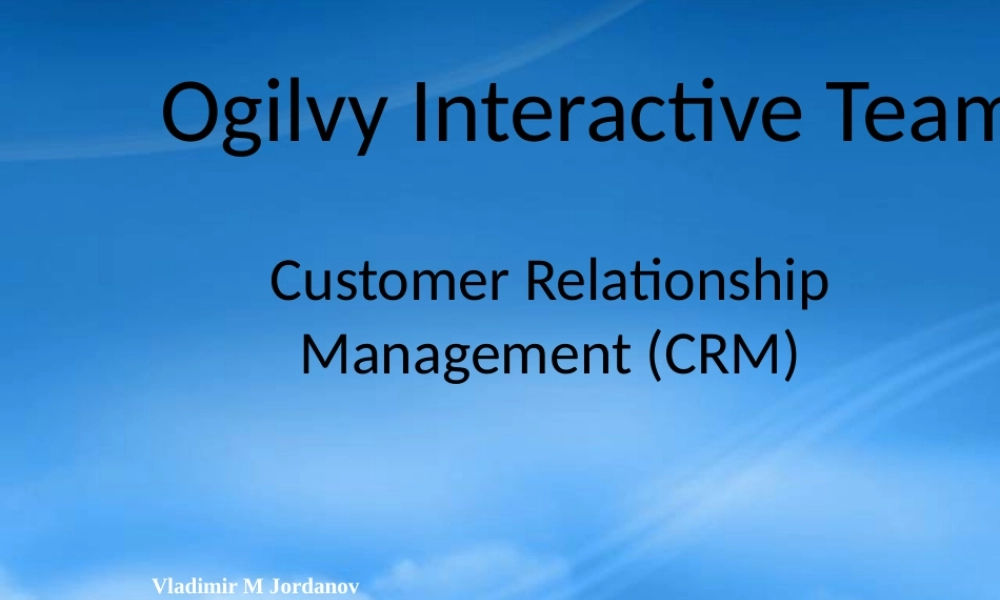 Ogilvy Interactive Team

Customer Relationship Management (CRM)

Vladimir M Jordanov